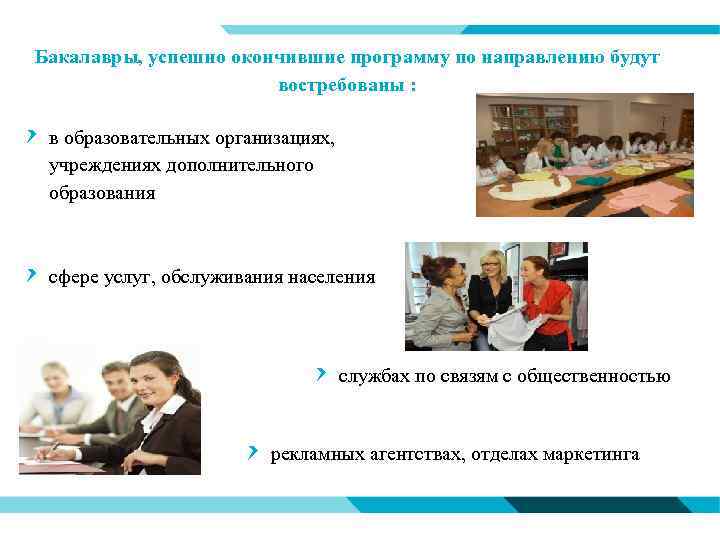 Бакалавры, успешно окончившие программу по направлению будут востребованы :

в образовательных организациях, учреждениях дополнительного образования

сфере услуг, обслуживания населения

службах по связям с общественностью

рекламных агентствах, отделах маркетинга